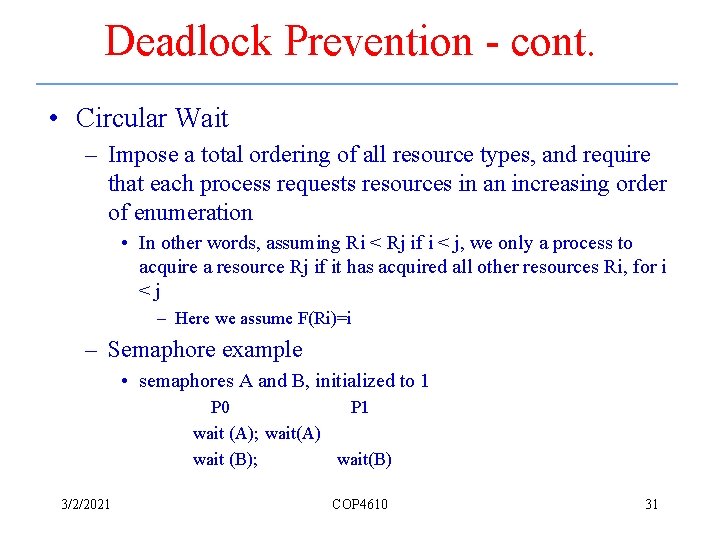 Deadlock Prevention - cont.

• Circular Wait

– Impose a total ordering of all resource types, and require that each process requests resources in an increasing order of enumeration

• In other words, assuming Ri < Rj if i < j, we only a process to acquire a resource Rj if it has acquired all other resources Ri, for i < j

– Here we assume F(Ri)=i

– Semaphore example

• semaphores A and B, initialized to 1

P0 P1

wait (A); wait(A)

wait (B); wait(B)

3/2/2021 COP4610 31